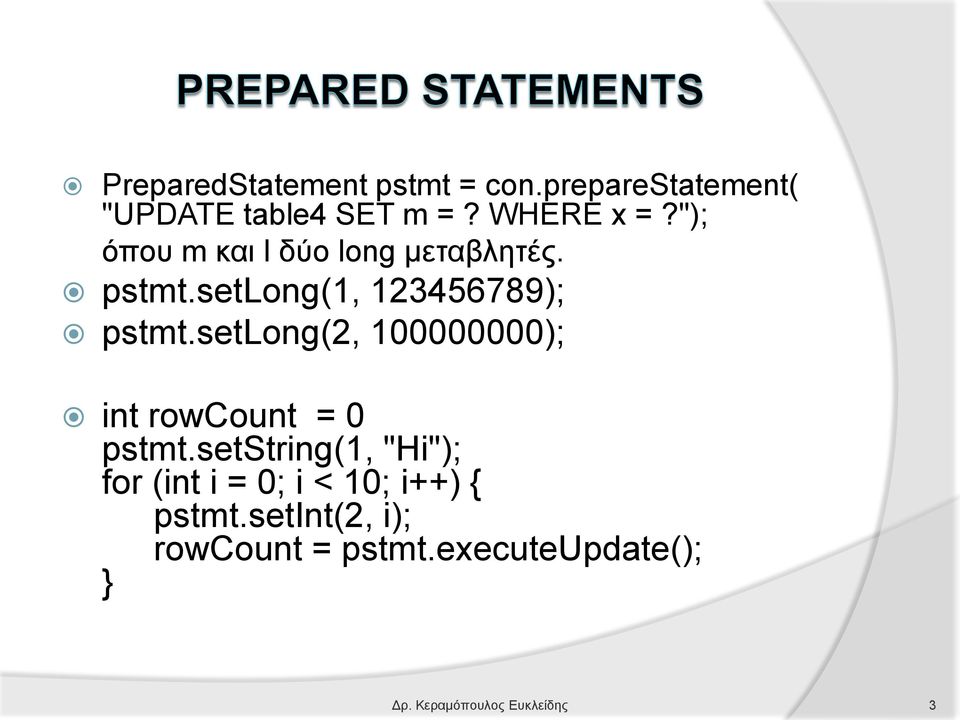 PREPARED STATEMENTS

PreparedStatement pstmt = con.prepareStatement( "UPDATE table4 SET m = ? WHERE x = ?");
όπου m και l δύο long μεταβλητές.

pstmt.setLong(1, 123456789);

pstmt.setLong(2, 100000000);

int rowCount = 0
pstmt.setString(1, "Hi");
for (int i = 0; i < 10; i++) {
pstmt.setInt(2, i);
rowCount = pstmt.executeUpdate();
}

Δρ. Κεραμόπουλος Ευκλείδης

3